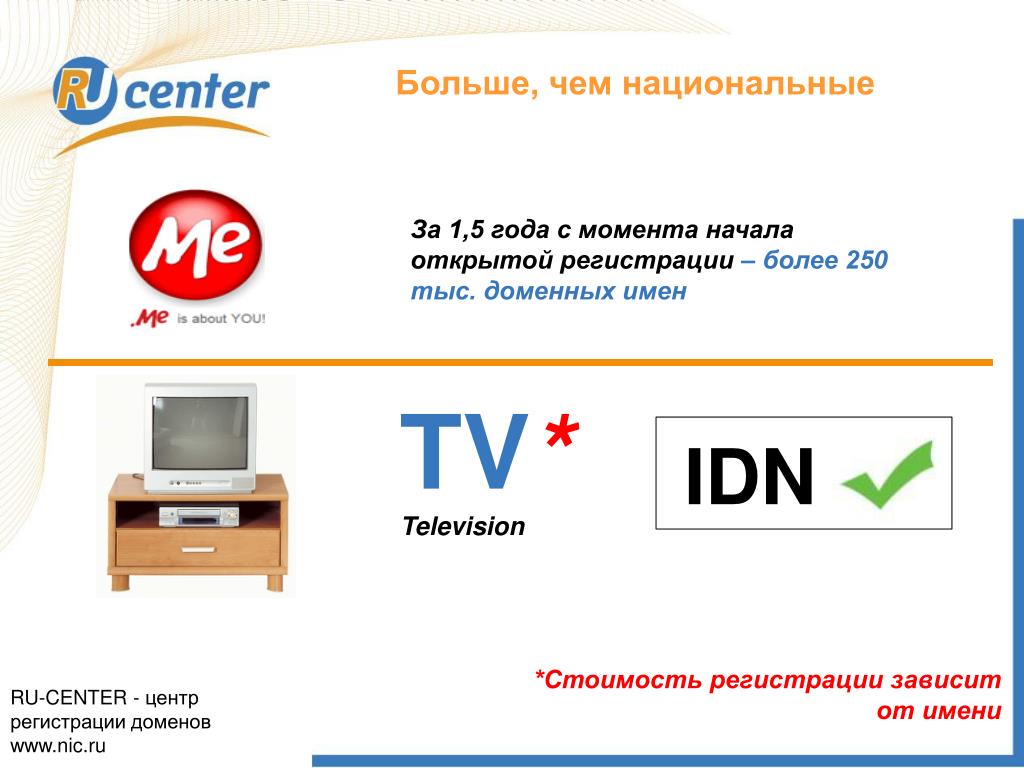 RU center

Больше, чем национальные

Me

.Me is about YOU!

За 1,5 года с момента начала открытой регистрации – более 250 тыс. доменных имен

TV *

Television

IDN

*Стоимость регистрации зависит от имени

RU-CENTER - центр регистрации доменов www.nic.ru